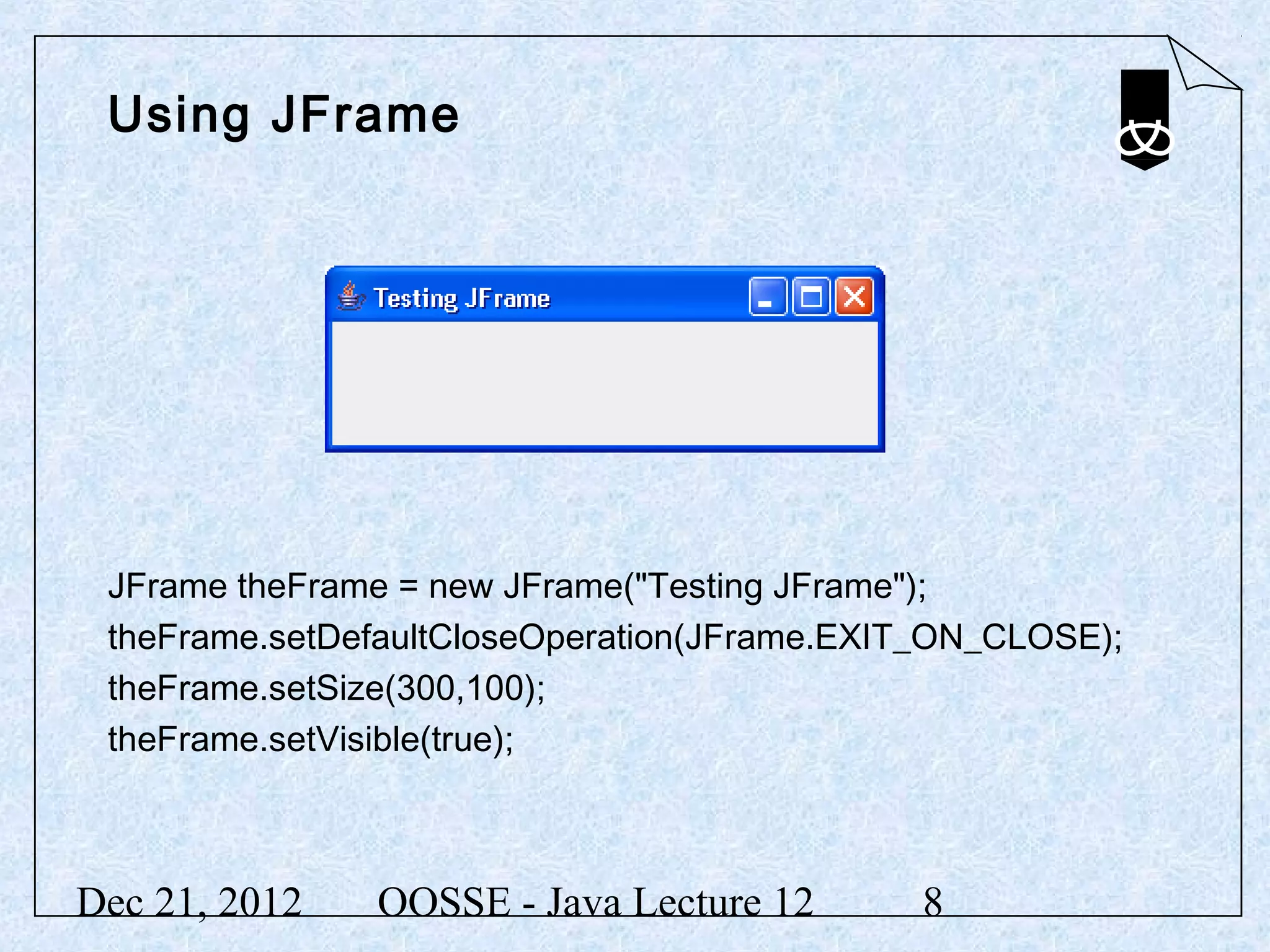 Using JFrame

Testing JFrame

JFrame theFrame = new JFrame("Testing JFrame");
theFrame.setDefaultCloseOperation(JFrame.EXIT_ON_CLOSE);
theFrame.setSize(300,100);
theFrame.setVisible(true);

Dec 21, 2012 OOSSE - Java Lecture 12 8